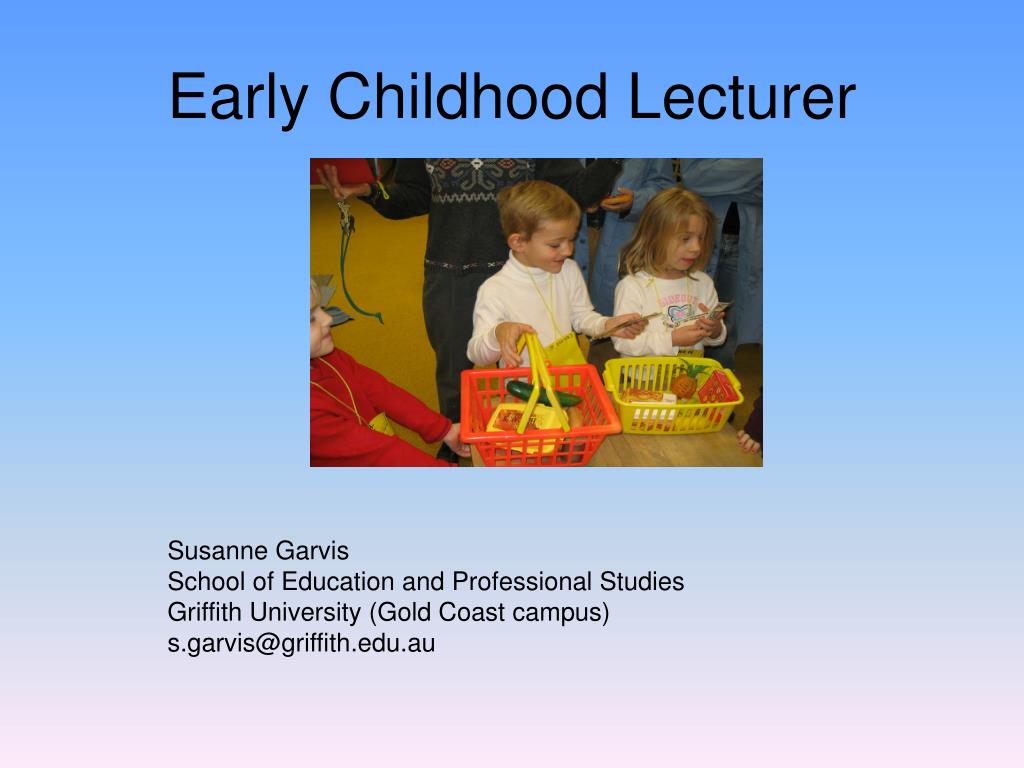 Early Childhood Lecturer

Susanne Garvis
School of Education and Professional Studies
Griffith University (Gold Coast campus)
s.garvis@griffith.edu.au